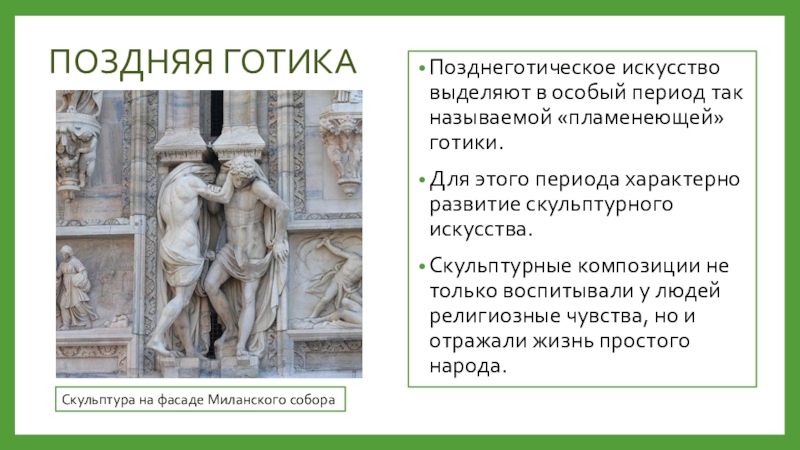 ПОЗДНЯЯ ГОТИКА

Скульптура на фасаде Миланского собора

• Позднеготическое искусство выделяют в особый период так называемой «пламенеющей» готики.

• Для этого периода характерно развитие скульптурного искусства.

• Скульптурные композиции не только воспитывали у людей религиозные чувства, но и отражали жизнь простого народа.